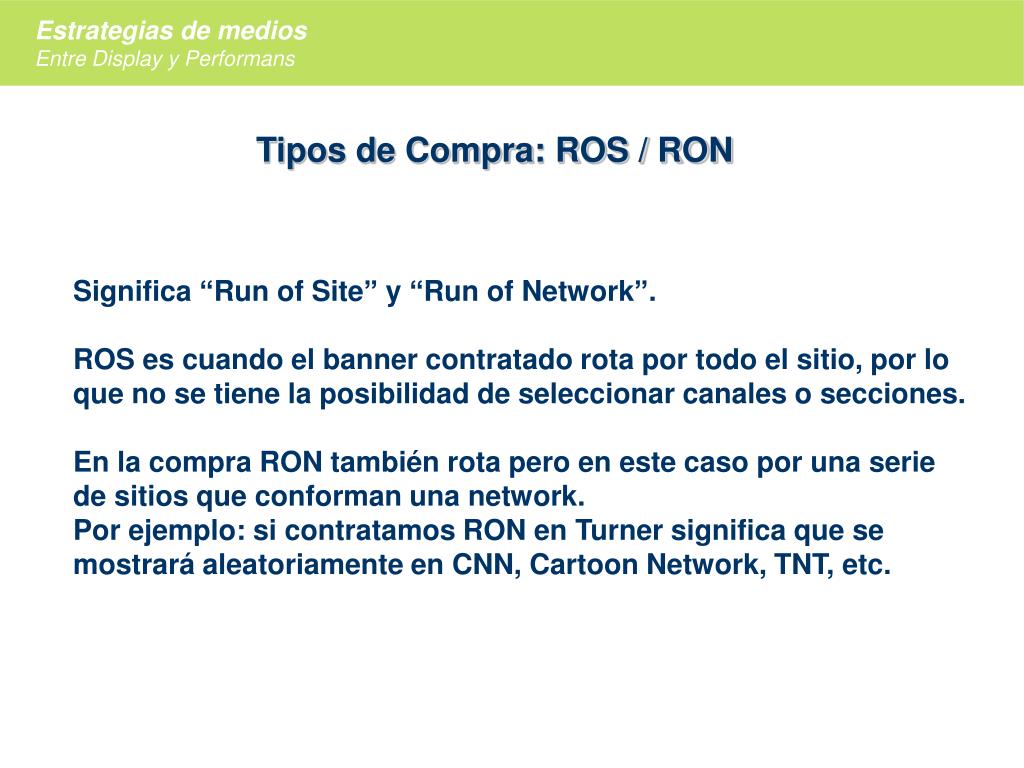 Estrategias de medios
Entre Display y Performans

Tipos de Compra: ROS / RON

Significa “Run of Site” y “Run of Network”.

ROS es cuando el banner contratado rota por todo el sitio, por lo que no se tiene la posibilidad de seleccionar canales o secciones.

En la compra RON también rota pero en este caso por una serie de sitios que conforman una network.
Por ejemplo: si contratamos RON en Turner significa que se mostrará aleatoriamente en CNN, Cartoon Network, TNT, etc.